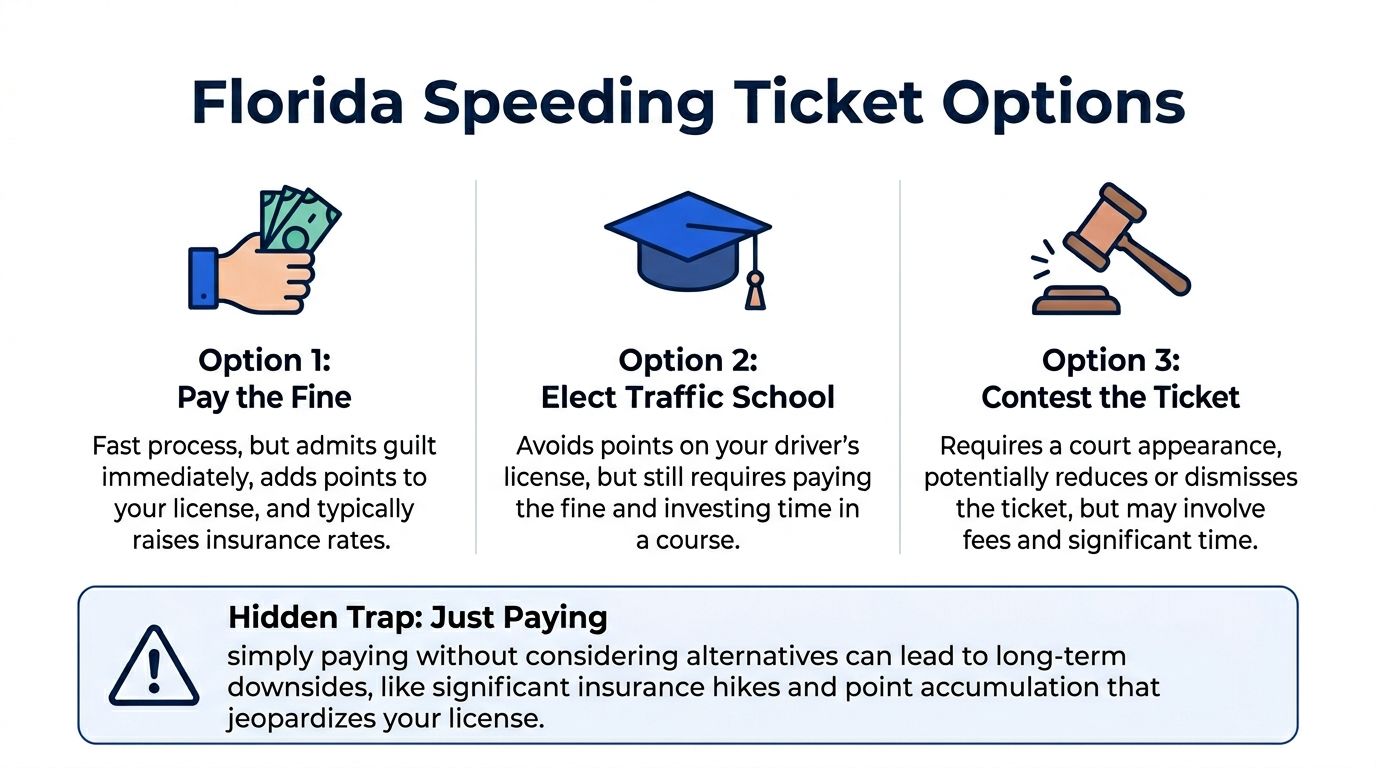 Florida Speeding Ticket Options

Option 1:
Pay the Fine

Fast process, but admits guilt immediately, adds points to your license, and typically raises insurance rates.

Option 2:
Elect Traffic School

Avoids points on your driver's license, but still requires paying the fine and investing time in a course.

Option 3:
Contest the Ticket

Requires a court appearance, potentially reduces or dismisses the ticket, but may involve fees and significant time.

Hidden Trap: Just Paying
simply paying without considering alternatives can lead to long-term downsides, like significant insurance hikes and point accumulation that jeopardizes your license.